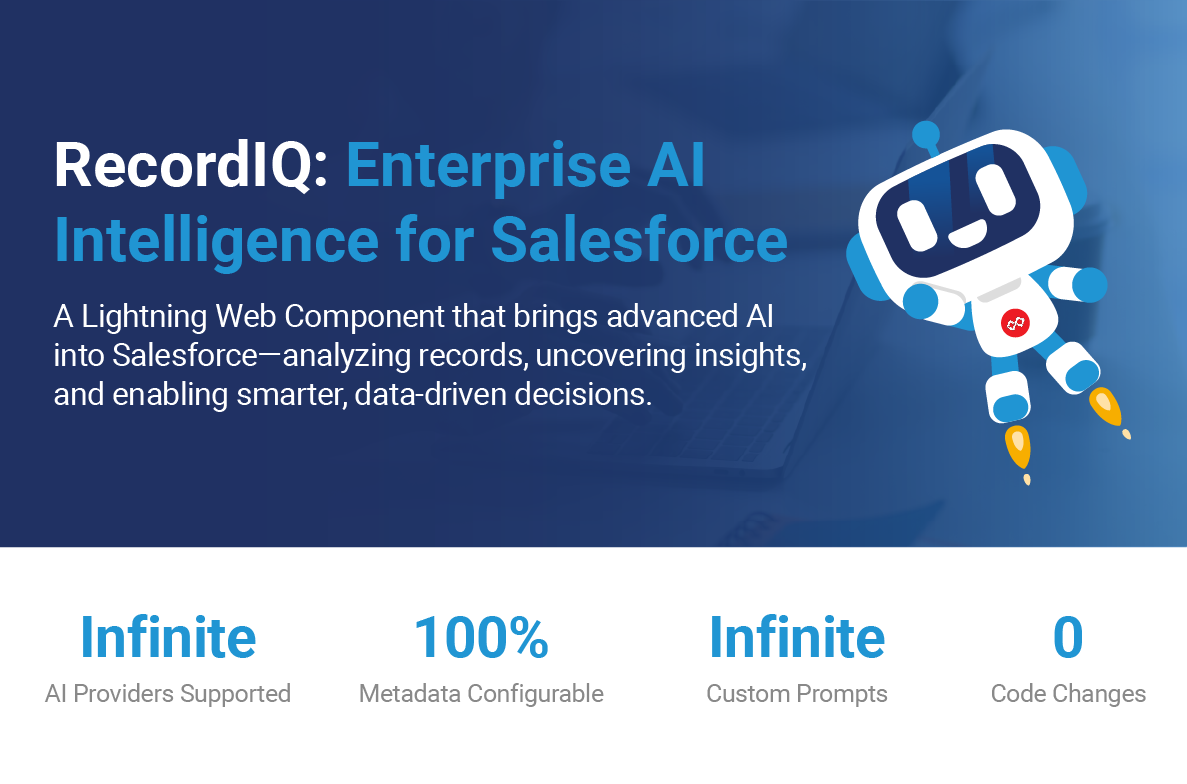 RecordIQ: Enterprise AI Intelligence for Salesforce

A Lightning Web Component that brings advanced AI into Salesforce—analyzing records, uncovering insights, and enabling smarter, data-driven decisions.

Infinite
AI Providers Supported

100%
Metadata Configurable

Infinite
Custom Prompts

0
Code Changes